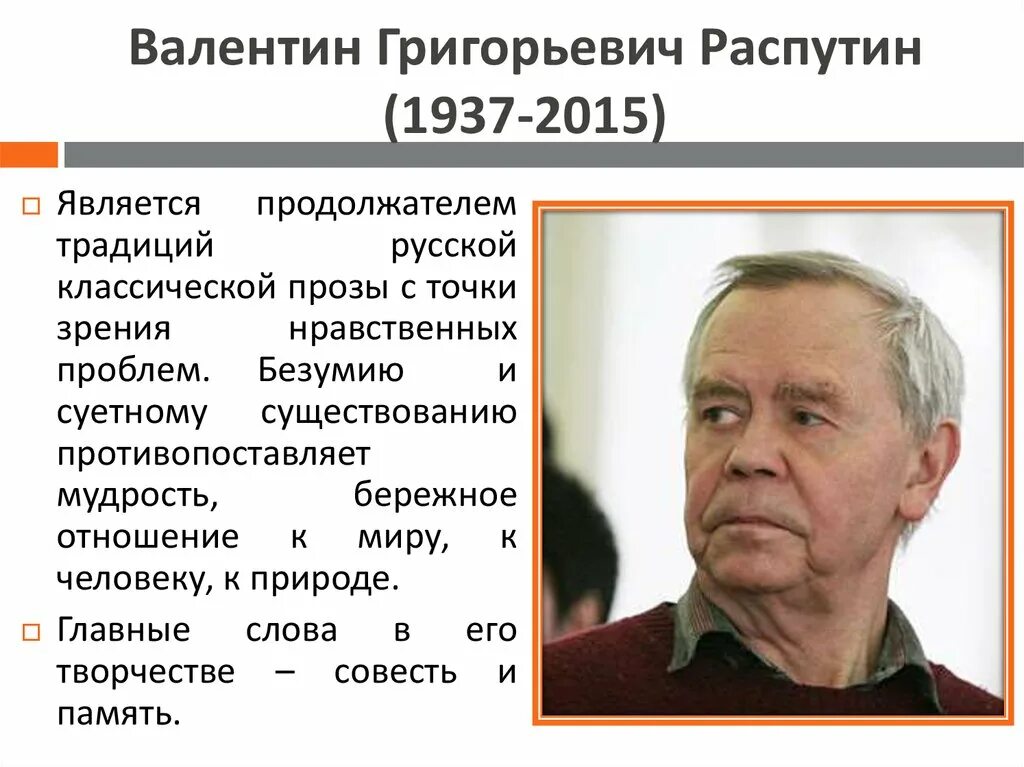 Валентин Григорьевич Распутин
(1937-2015)

Является продолжателем традиций русской классической прозы с точки зрения нравственных проблем. Безумию и суетному существованию противопоставляет мудрость, бережное отношение к миру, к человеку, к природе.

Главные слова в его творчестве – совесть и память.